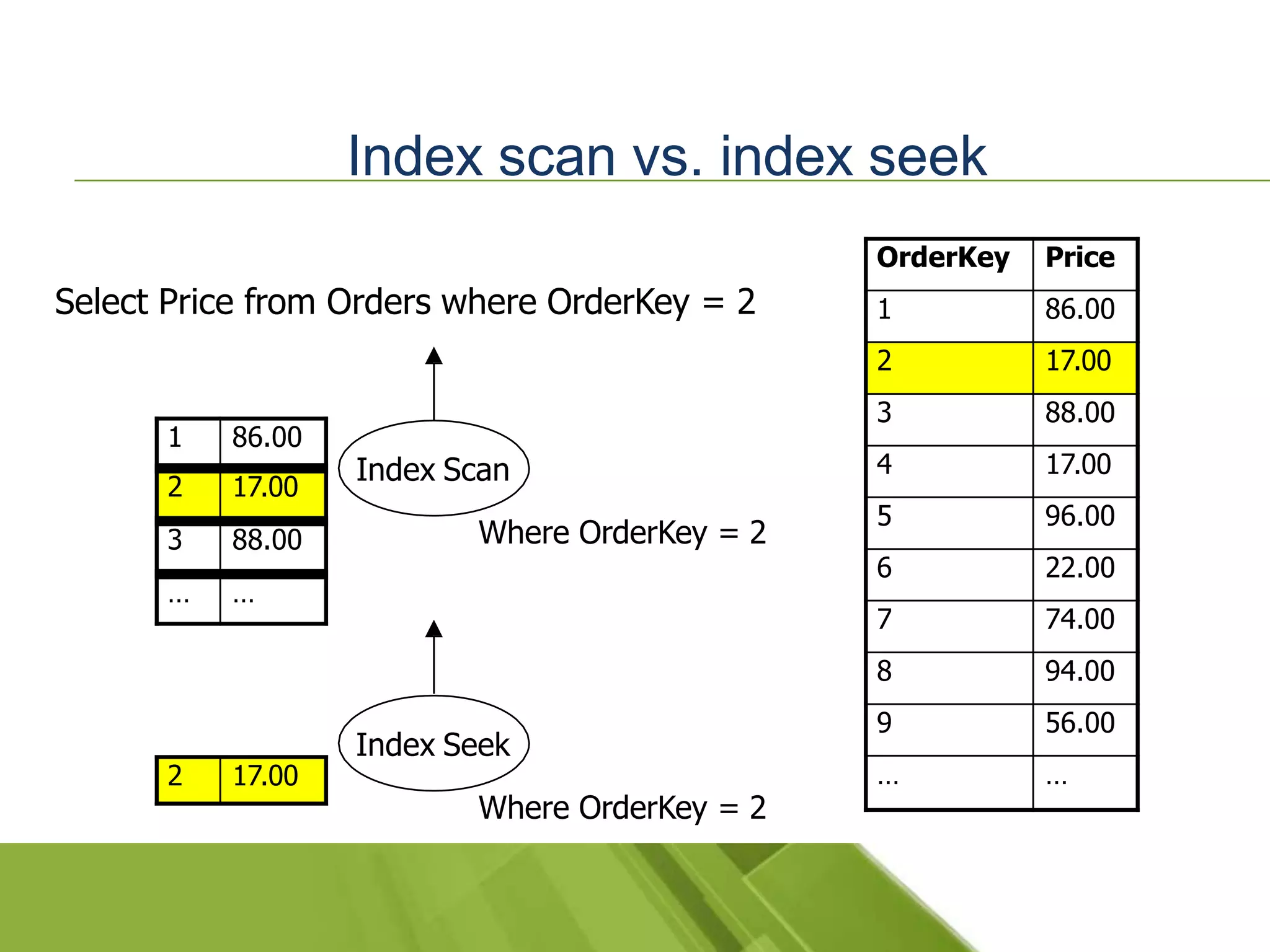 Index scan vs. index seek

Select Price from Orders where OrderKey = 2

| 1 | 86.00 |
|---|---|
| 2 | 17.00 |
| 3 | 88.00 |
| … | … |

Index Scan

Where OrderKey = 2

| 2 | 17.00 |
|---|---|

Index Seek

Where OrderKey = 2

| OrderKey | Price |
|---|---|
| 1 | 86.00 |
| 2 | 17.00 |
| 3 | 88.00 |
| 4 | 17.00 |
| 5 | 96.00 |
| 6 | 22.00 |
| 7 | 74.00 |
| 8 | 94.00 |
| 9 | 56.00 |
| … | … |